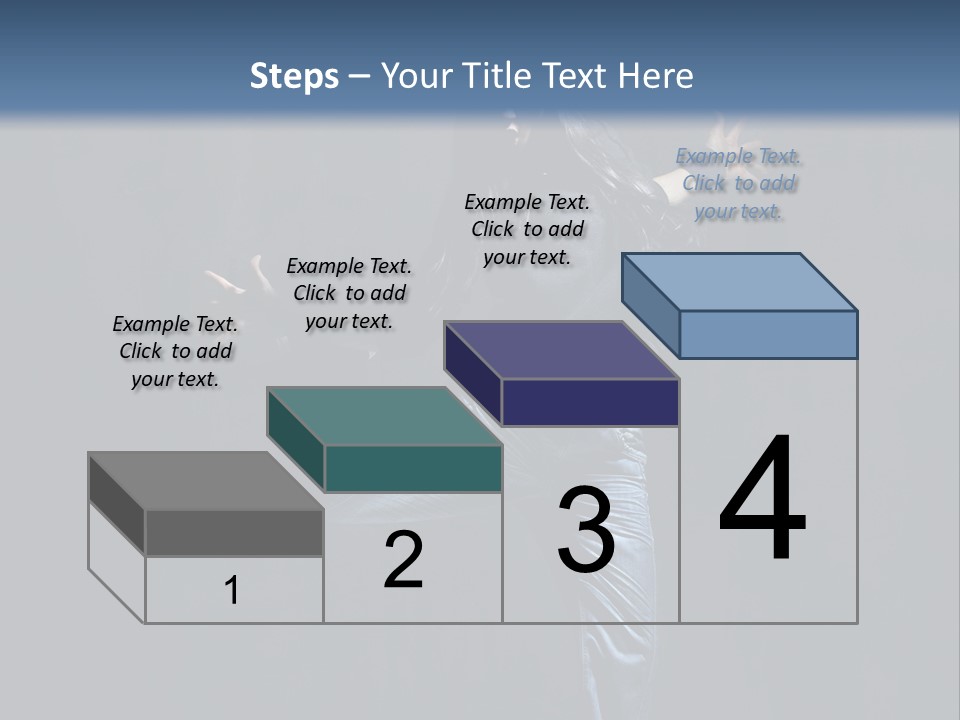 Steps – Your Title Text Here

Example Text. Click to add your text.

Example Text. Click to add your text.

Example Text. Click to add your text.

Example Text. Click to add your text.

1

2

3

4